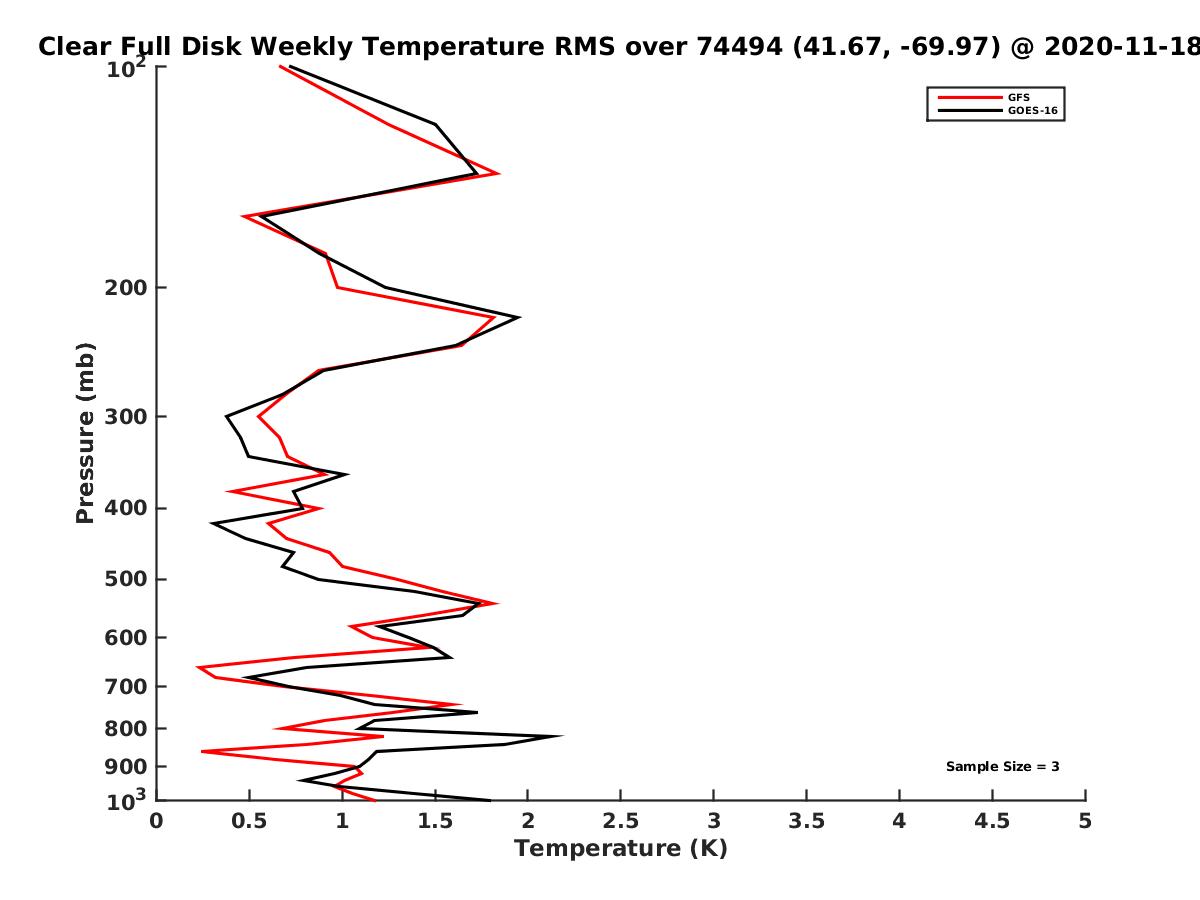 Clear Full Disk Weekly Temperature RMS over 74494 (41.67, -69.97) @ 2020-11-18

GFS
GOES-16

Pressure (mb)

$10^2$
200
300
400
500
600
700
800
900
$10^3$

Sample Size = 3

0 0.5 1 1.5 2 2.5 3 3.5 4 4.5 5

Temperature (K)